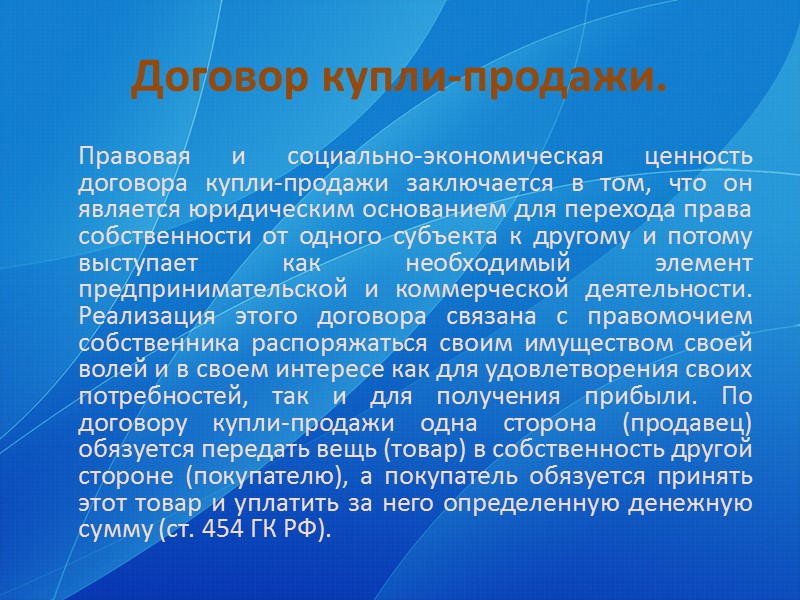 Договор купли-продажи.

Правовая и социально-экономическая ценность договора купли-продажи заключается в том, что он является юридическим основанием для перехода права собственности от одного субъекта к другому и потому выступает как необходимый элемент предпринимательской и коммерческой деятельности. Реализация этого договора связана с правомочием собственника распоряжаться своим имуществом своей волей и в своем интересе как для удовлетворения своих потребностей, так и для получения прибыли. По договору купли-продажи одна сторона (продавец) обязуется передать вещь (товар) в собственность другой стороне (покупателю), а покупатель обязуется принять этот товар и уплатить за него определенную денежную сумму (ст. 454 ГК РФ).